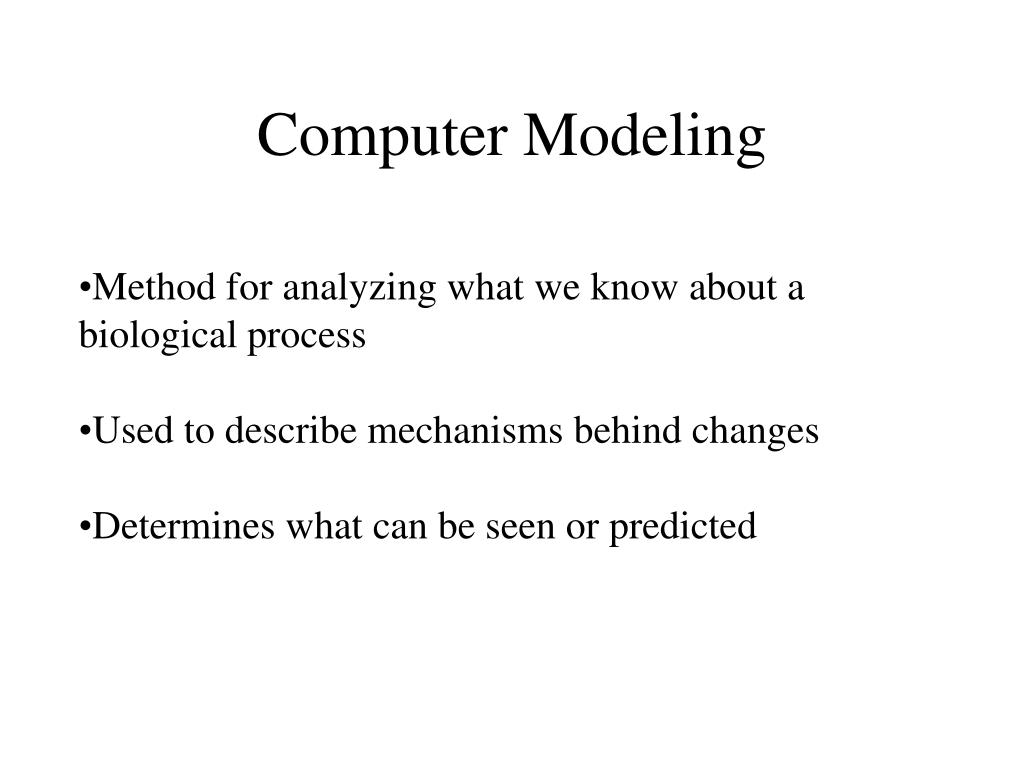 Computer Modeling

•Method for analyzing what we know about a biological process

•Used to describe mechanisms behind changes

•Determines what can be seen or predicted